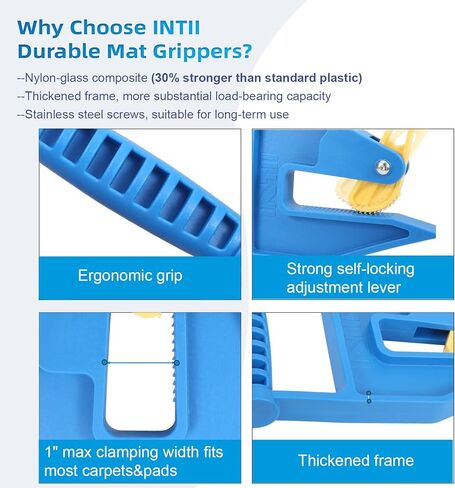 Why Choose INTII Durable Mat Grippers?

--Nylon-glass composite (30% stronger than standard plastic)
--Thickened frame, more substantial load-bearing capacity
--Stainless steel screws, suitable for long-term use

Ergonomic grip

Strong self-locking adjustment lever

1" max clamping width fits most carpets&pads

Thickened frame